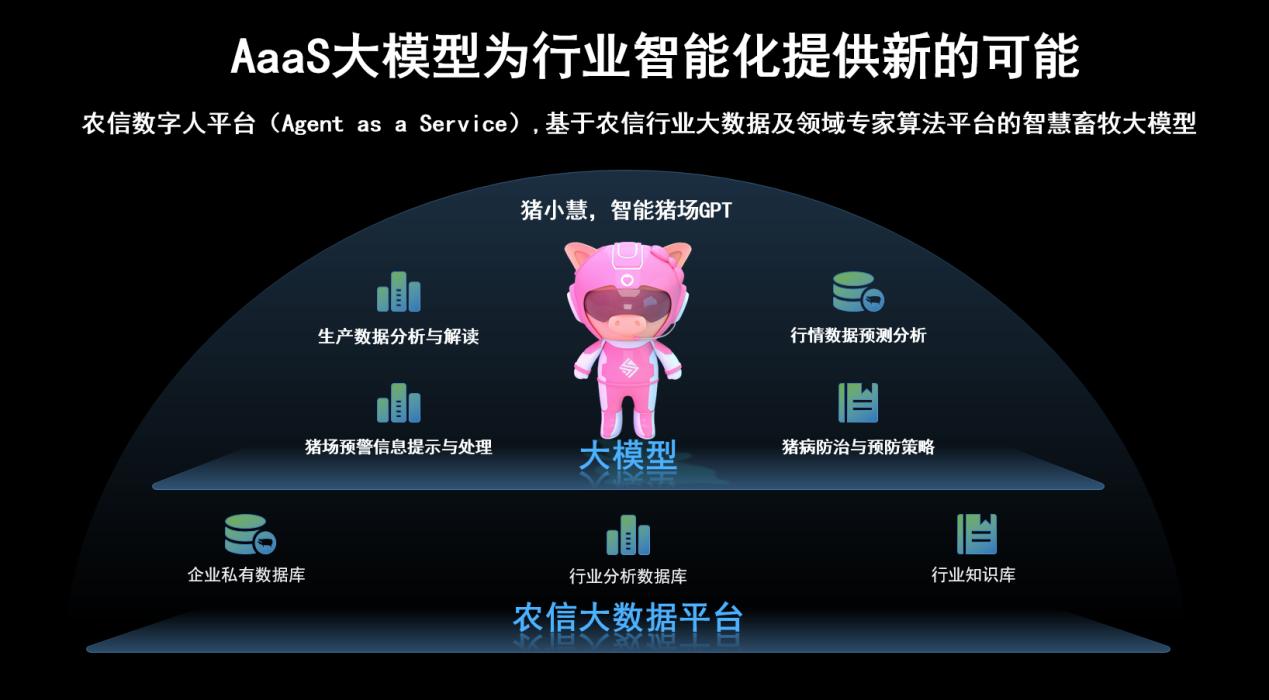 AaaS大模型为行业智能化提供新的可能

农信数字人平台（Agent as a Service），基于农信行业大数据及领域专家算法平台的智慧畜牧大模型

猪小慧，智能猪场GPT

生产数据分析与解读

行情数据预测分析

猪场预警信息提示与处理

猪病防治与预防策略

大模型

企业私有数据库

行业分析数据库

行业知识库

农信大数据平台